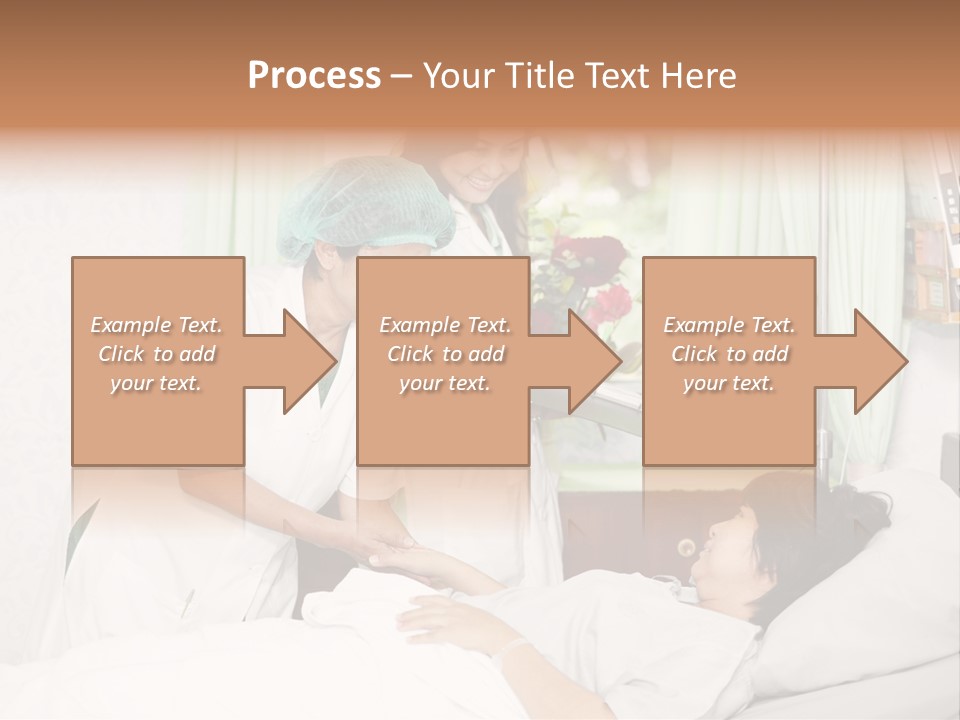 Process – Your Title Text Here

Example Text. Click to add your text.

Example Text. Click to add your text.

Example Text. Click to add your text.